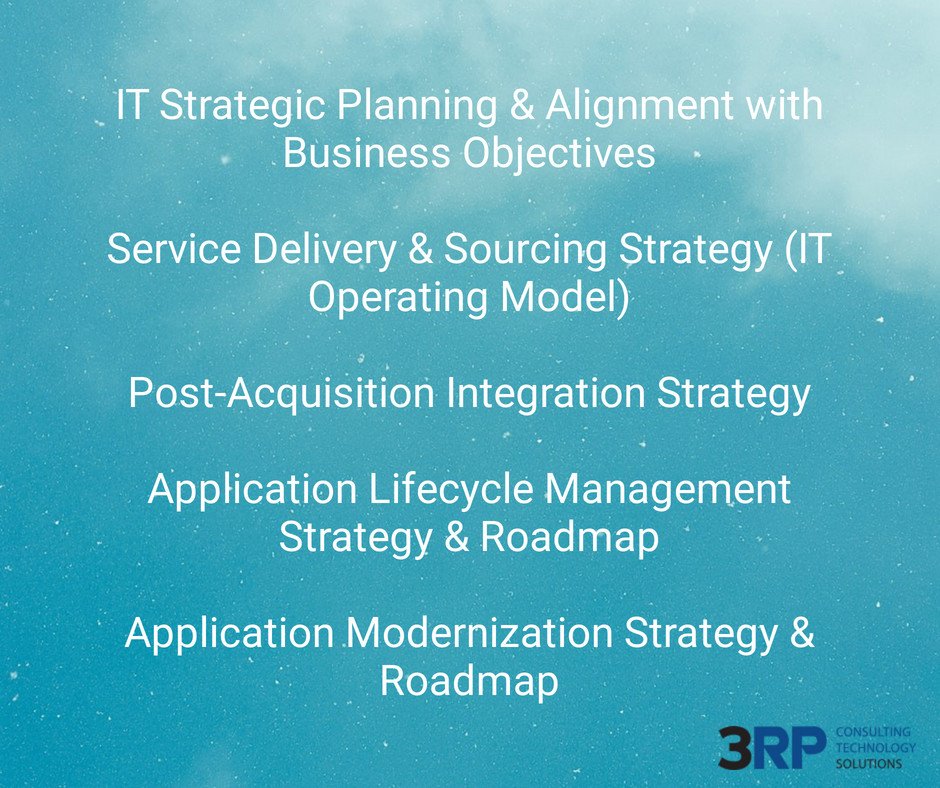 IT Strategic Planning & Alignment with Business Objectives

Service Delivery & Sourcing Strategy (IT Operating Model)

Post-Acquisition Integration Strategy

Application Lifecycle Management Strategy & Roadmap

Application Modernization Strategy & Roadmap

3RP CONSULTING TECHNOLOGY SOLUTIONS